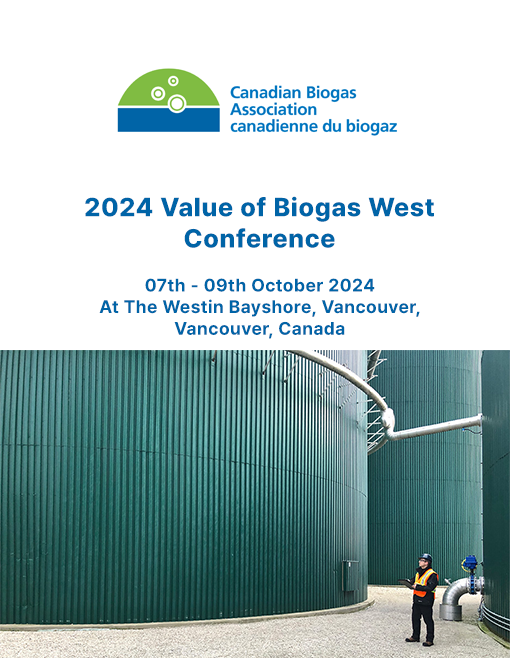 Canadian Biogas Association canadienne du biogaz

2024 Value of Biogas West Conference

07th - 09th October 2024
At The Westin Bayshore, Vancouver, Vancouver, Canada